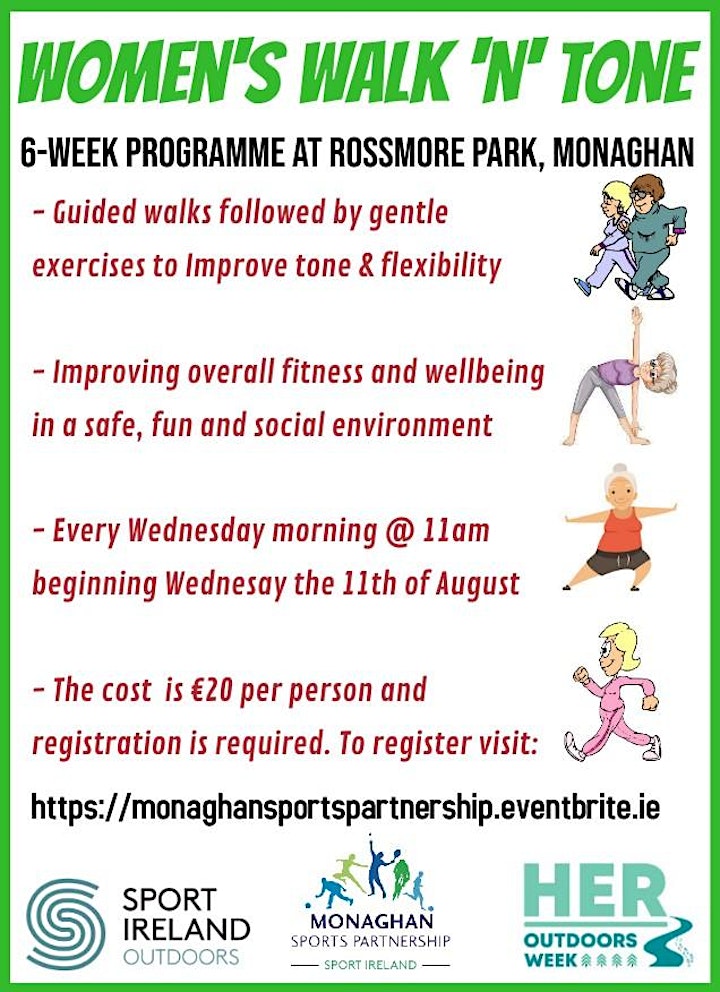 WOMEN'S WALK 'N' TONE

6-WEEK PROGRAMME AT ROSSMORE PARK, MONAGHAN

- Guided walks followed by gentle exercises to Improve tone & flexibility

- Improving overall fitness and wellbeing in a safe, fun and social environment

- Every Wednesday morning @ 11am beginning Wednesay the 11th of August

- The cost is €20 per person and registration is required. To register visit:

https://monaghansportspartnership.eventbrite.ie

SPORT IRELAND OUTDOORS

MONAGHAN SPORTS PARTNERSHIP
SPORT IRELAND

HER OUTDOORS WEEK